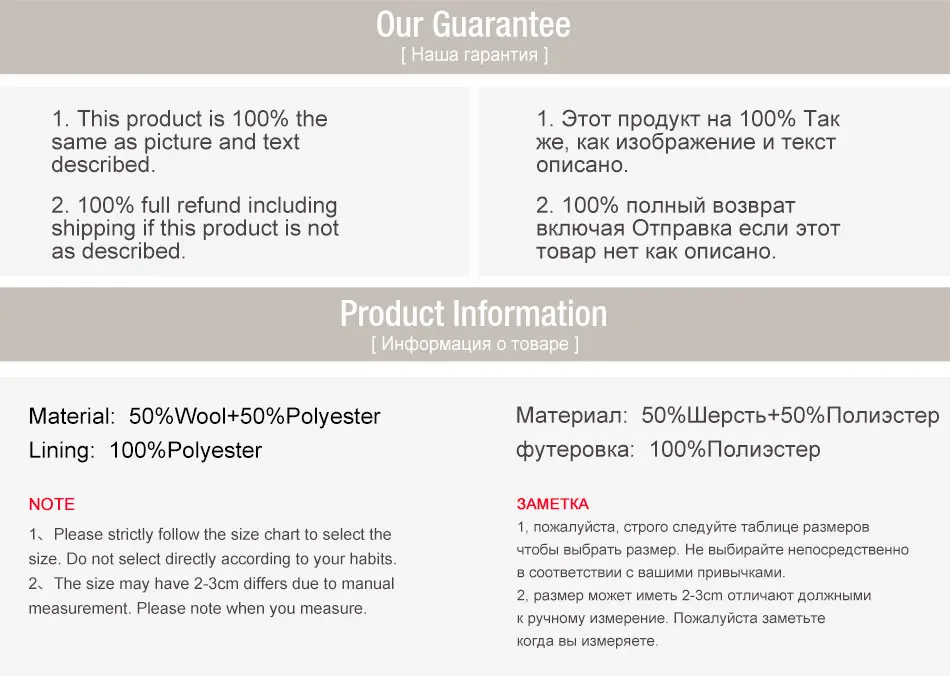 Our Guarantee
[ Наша гарантия ]

1. This product is 100% the same as picture and text described.

2. 100% full refund including shipping if this product is not as described.

1. Этот продукт на 100% Так же, как изображение и текст описано.

2. 100% полный возврат включая Отправка если этот товар нет как описано.

Product Information
[ Информация о товаре ]

Material: 50%Wool+50%Polyester
Lining: 100%Polyester

NOTE
1、Please strictly follow the size chart to select the size. Do not select directly according to your habits.
2、The size may have 2-3cm differs due to manual measurement. Please note when you measure.

Материал: 50%Шерсть+50%Полиэстер
футеровка: 100%Полиэстер

ЗАМЕТКА
1, пожалуйста, строго следуйте таблице размеров чтобы выбрать размер. Не выбирайте непосредственно в соответствии с вашими привычками.
2, размер может иметь 2-3cm отличают должными к ручному измерение. Пожалуйста заметьте когда вы измеряете.